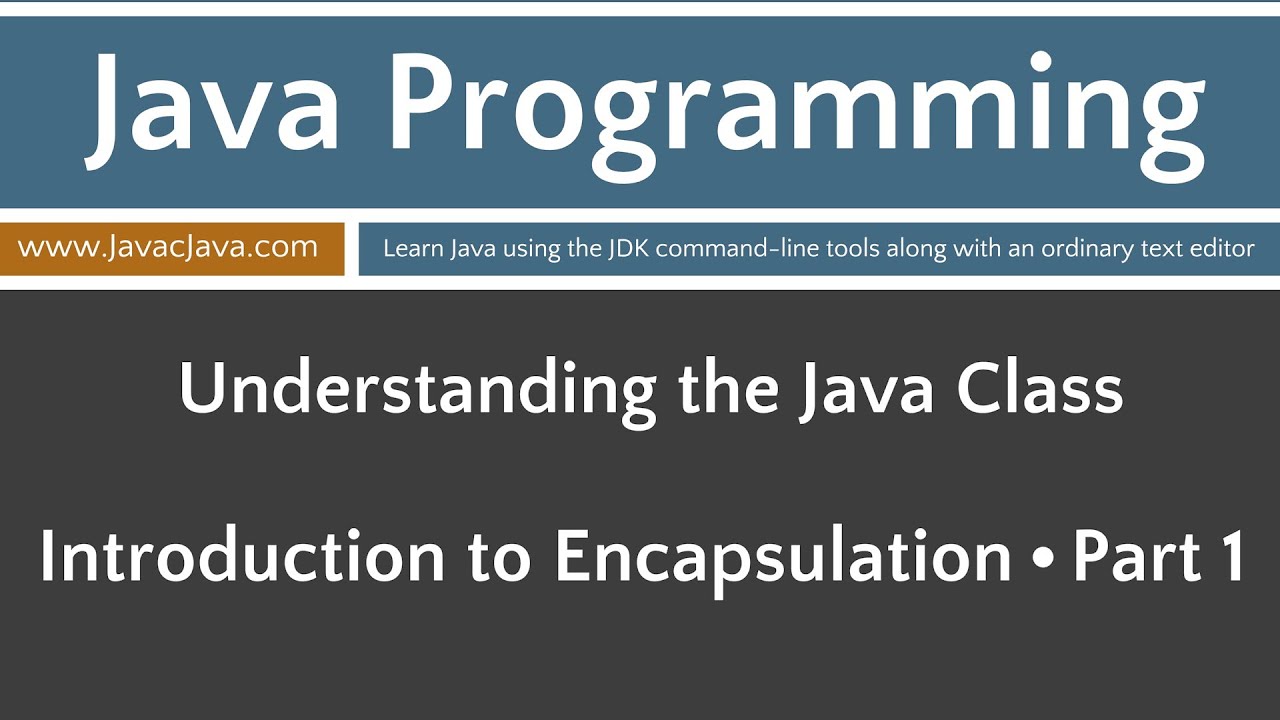 Java Programming

www.JavacJava.com

Learn Java using the JDK command-line tools along with an ordinary text editor

Understanding the Java Class

Introduction to Encapsulation • Part 1